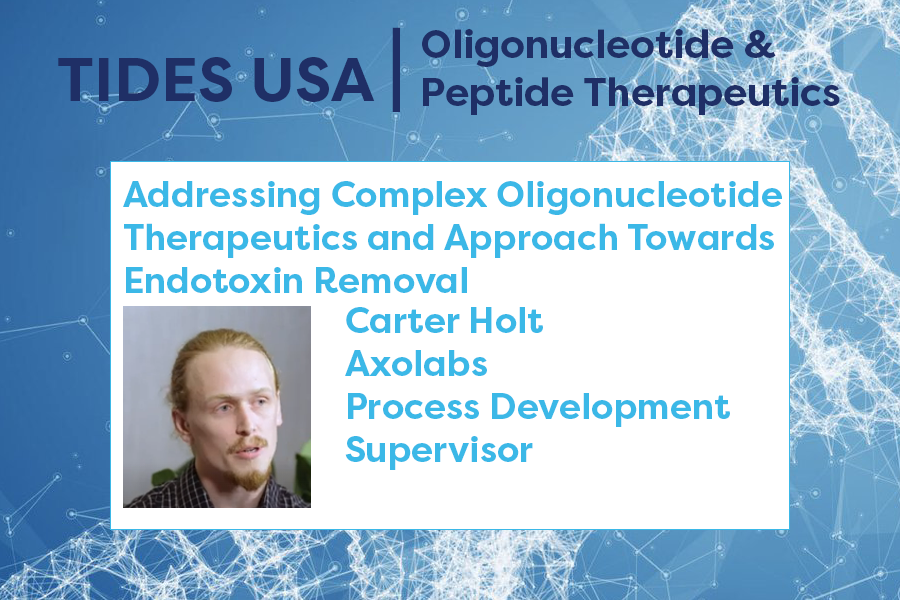 TIDES USA | Oligonucleotide & Peptide Therapeutics

Addressing Complex Oligonucleotide Therapeutics and Approach Towards Endotoxin Removal

Carter Holt
Axolabs
Process Development Supervisor